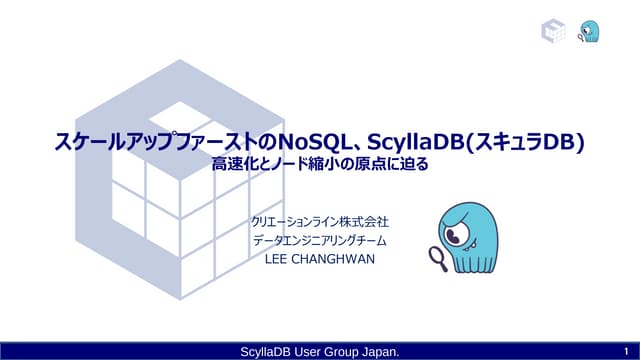 スケールアップファーストのNoSQL、ScyllaDB(スキュラDB)
高速化とノード縮小の原点に迫る

クリエーションライン株式会社
データエンジニアリングチーム
LEE CHANGHWAN

ScyllaDB User Group Japan.

1